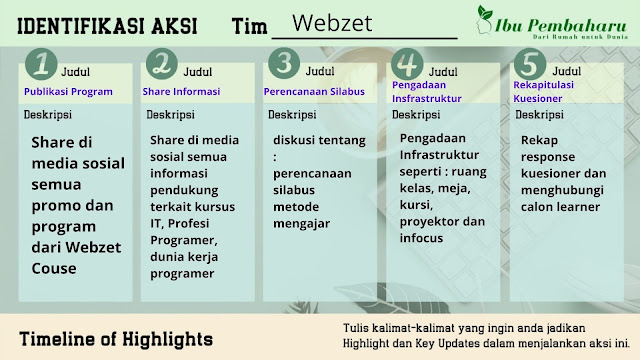 IDENTIFIKASI AKSI Tim Webzet

Ibu Pembaharu
Dari Rumah untuk Dunia

1 Judul
Publikasi Program
Deskripsi
Share di media sosial semua promo dan program dari Webzet Couse

2 Judul
Share Informasi
Deskripsi
Share di media sosial semua informasi pendukung terkait kursus IT, Profesi Programer, dunia kerja programer

3 Judul
Perencanaan Silabus
Deskripsi
diskusi tentang :
perencanaan silabus
metode mengajar

4 Judul
Pengadaan Insfrastruktur
Deskripsi
Pengadaan Infrastruktur seperti : ruang kelas, meja, kursi, proyektor dan infocus

5 Judul
Rekapitulasi Kuesioner
Deskripsi
Rekap response kuesioner dan menghubungi calon learner

Timeline of Highlights

Tulis kalimat-kalimat yang ingin anda jadikan Highlight dan Key Updates dalam menjalankan aksi ini.